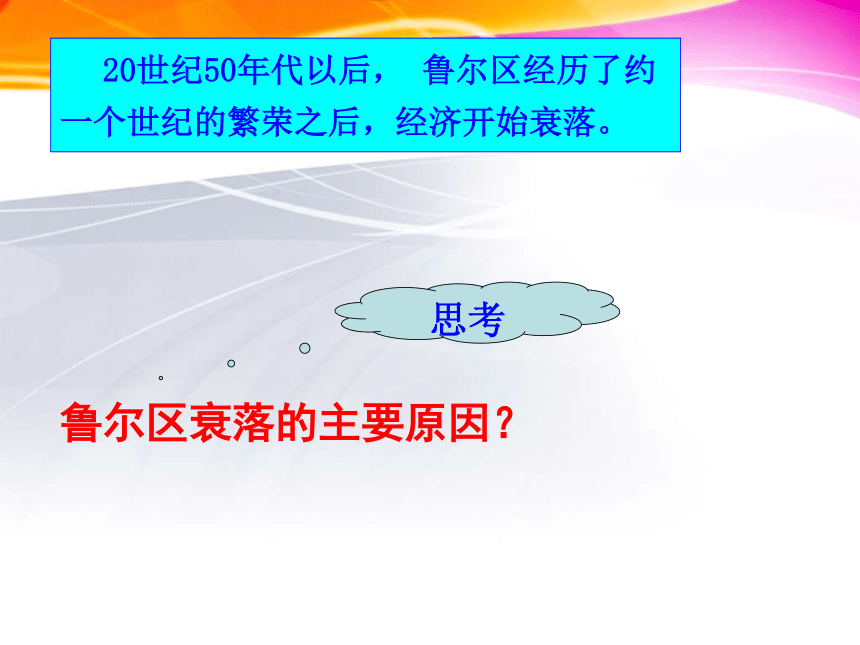 20世纪50年代以后， 鲁尔区经历了约一个世纪的繁荣之后，经济开始衰落。

思考

鲁尔区衰落的主要原因？